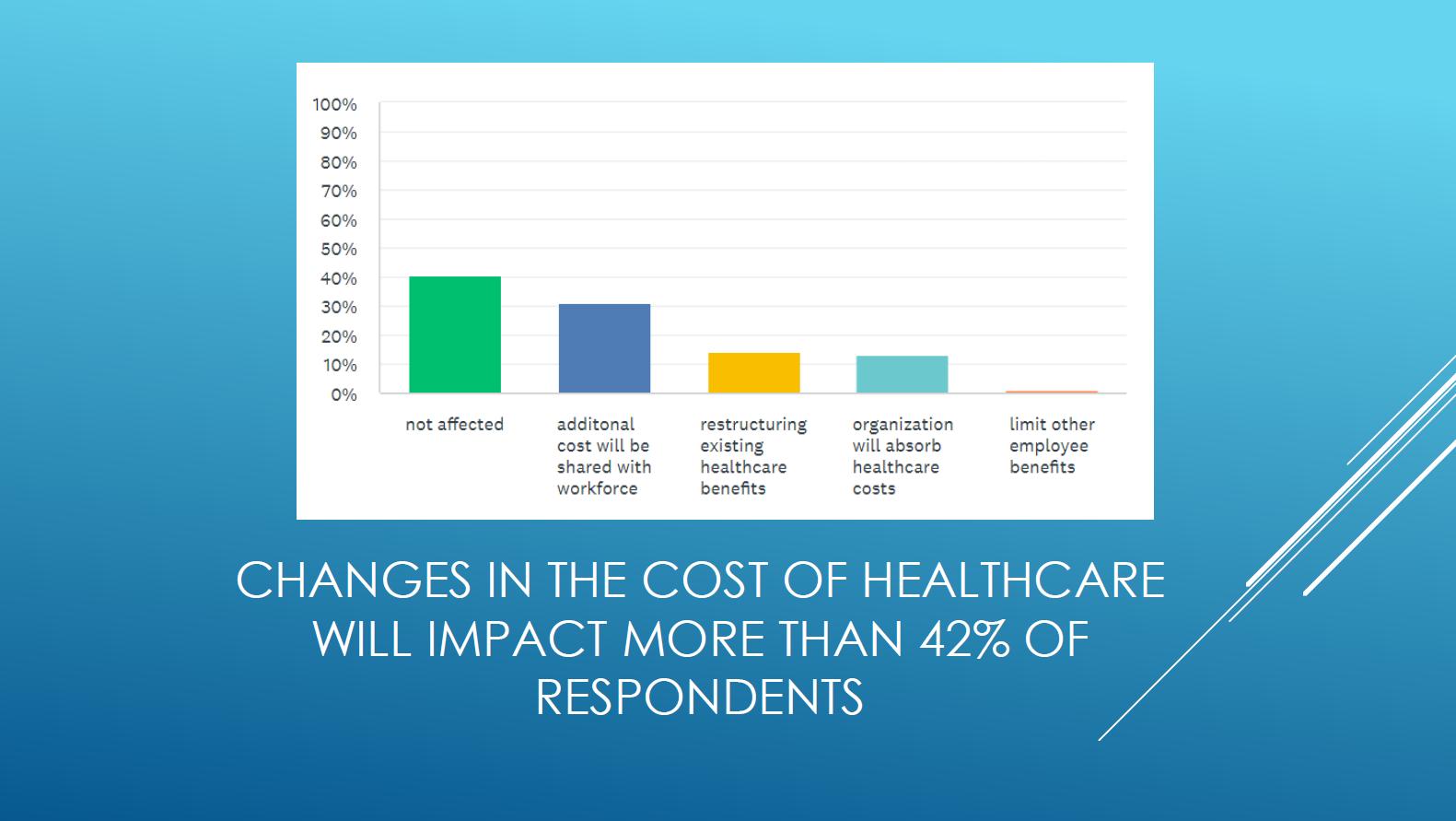 100%
90%
80%
70%
60%
50%
40%
30%
20%
10%
0%

not affected

additonal cost will be shared with workforce

restructuring existing healthcare benefits

organization will absorb healthcare costs

limit other employee benefits

CHANGES IN THE COST OF HEALTHCARE WILL IMPACT MORE THAN 42% OF RESPONDENTS